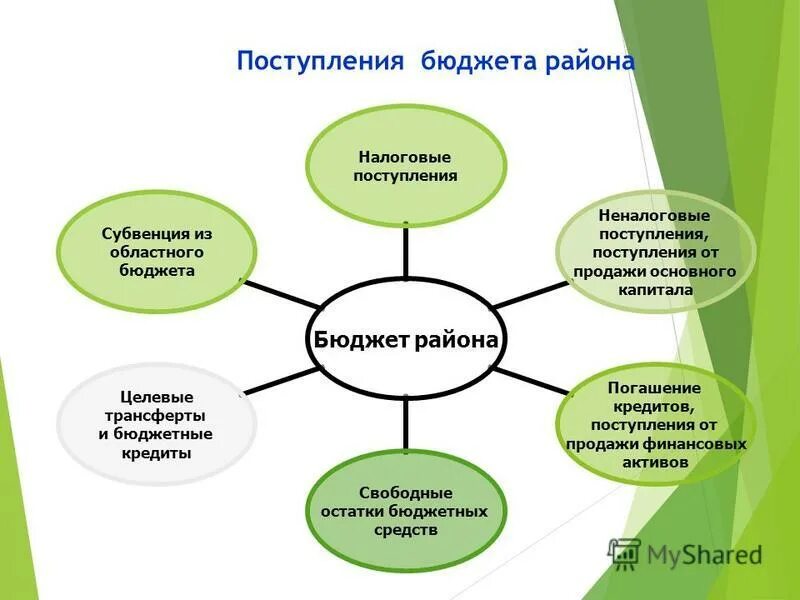 Поступления бюджета района

Налоговые поступления

Субвенция из областного бюджета

Неналоговые поступления, поступления от продажи основного капитала

Бюджет района

Целевые трансферты и бюджетные кредиты

Погашение кредитов, поступления от продажи финансовых активов

Свободные остатки бюджетных средств

MyShared